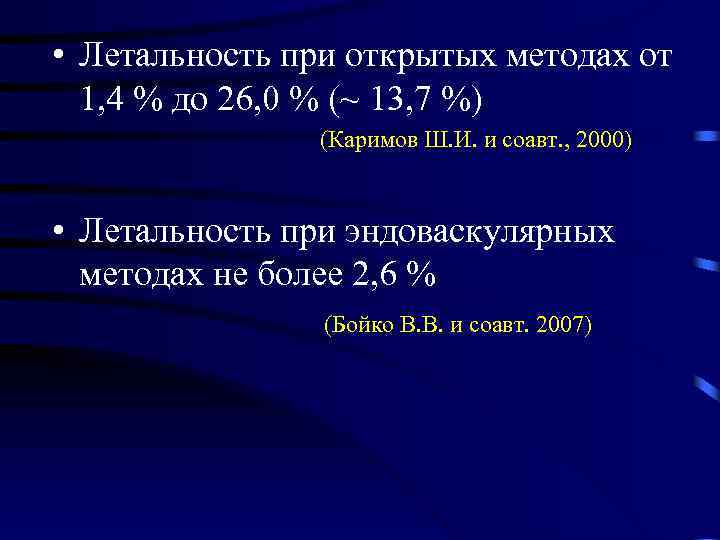 • Летальность при открытых методах от 1,4 % до 26,0 % (~ 13,7 %)

(Каримов Ш.И. и соавт., 2000)

• Летальность при эндоваскулярных методах не более 2,6 %

(Бойко В.В. и соавт. 2007)